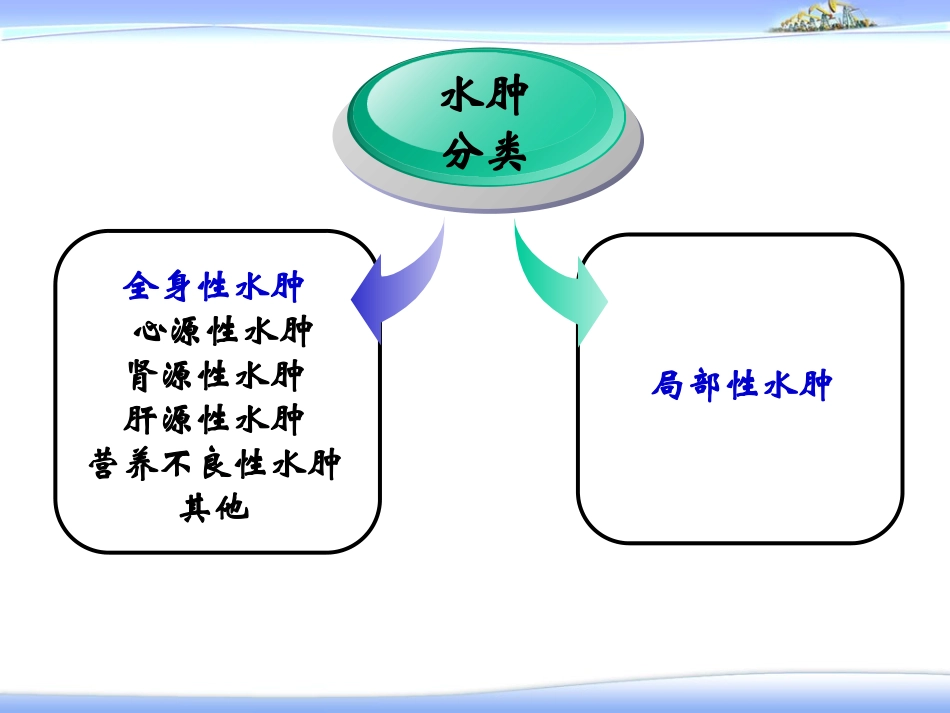 水肿
分类

全身性水肿
心源性水肿
肾源性水肿
肝源性水肿
营养不良性水肿
其他

局部性水肿